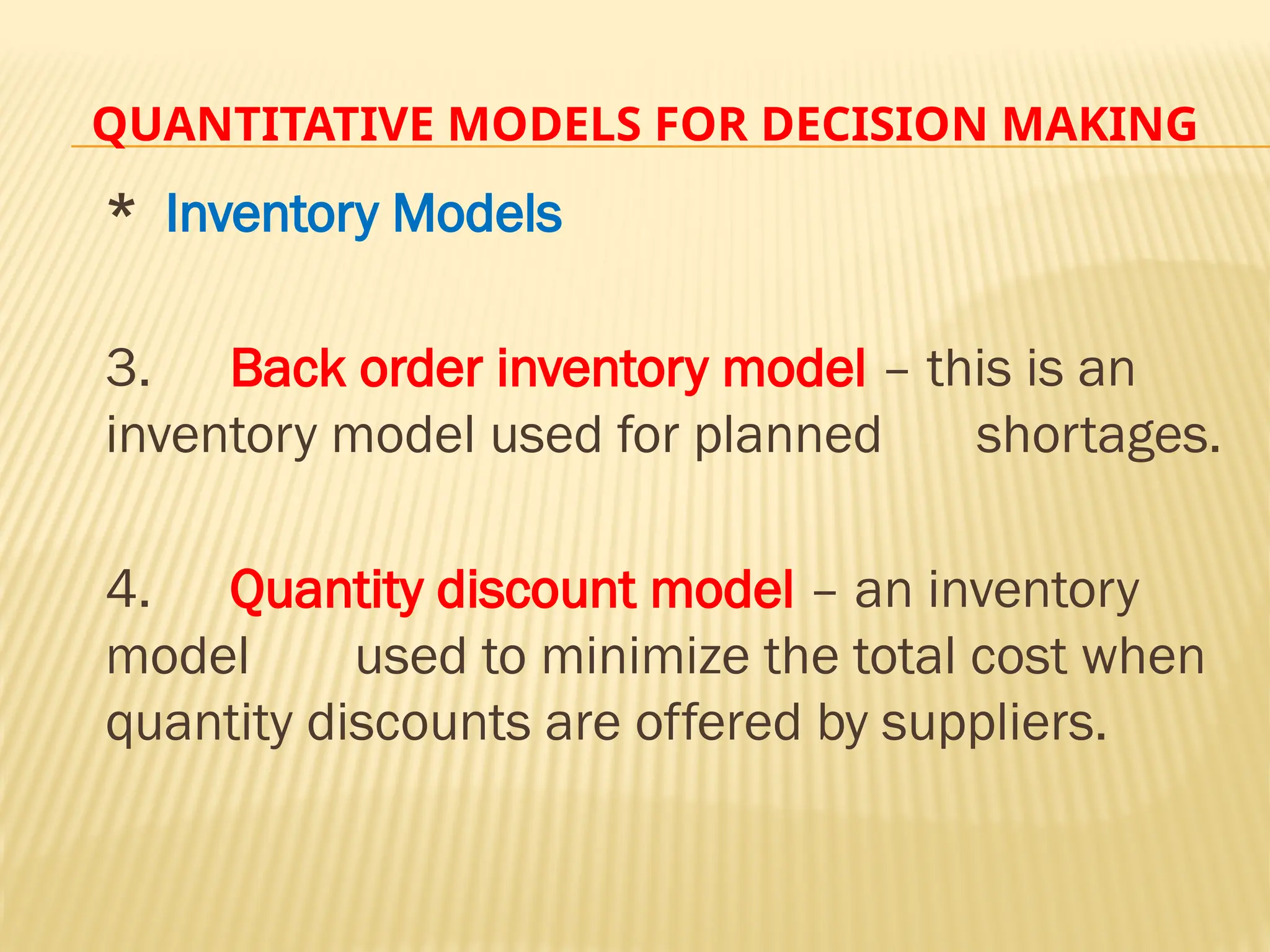 QUANTITATIVE MODELS FOR DECISION MAKING

* Inventory Models

3. Back order inventory model – this is an inventory model used for planned shortages.

4. Quantity discount model – an inventory model used to minimize the total cost when quantity discounts are offered by suppliers.